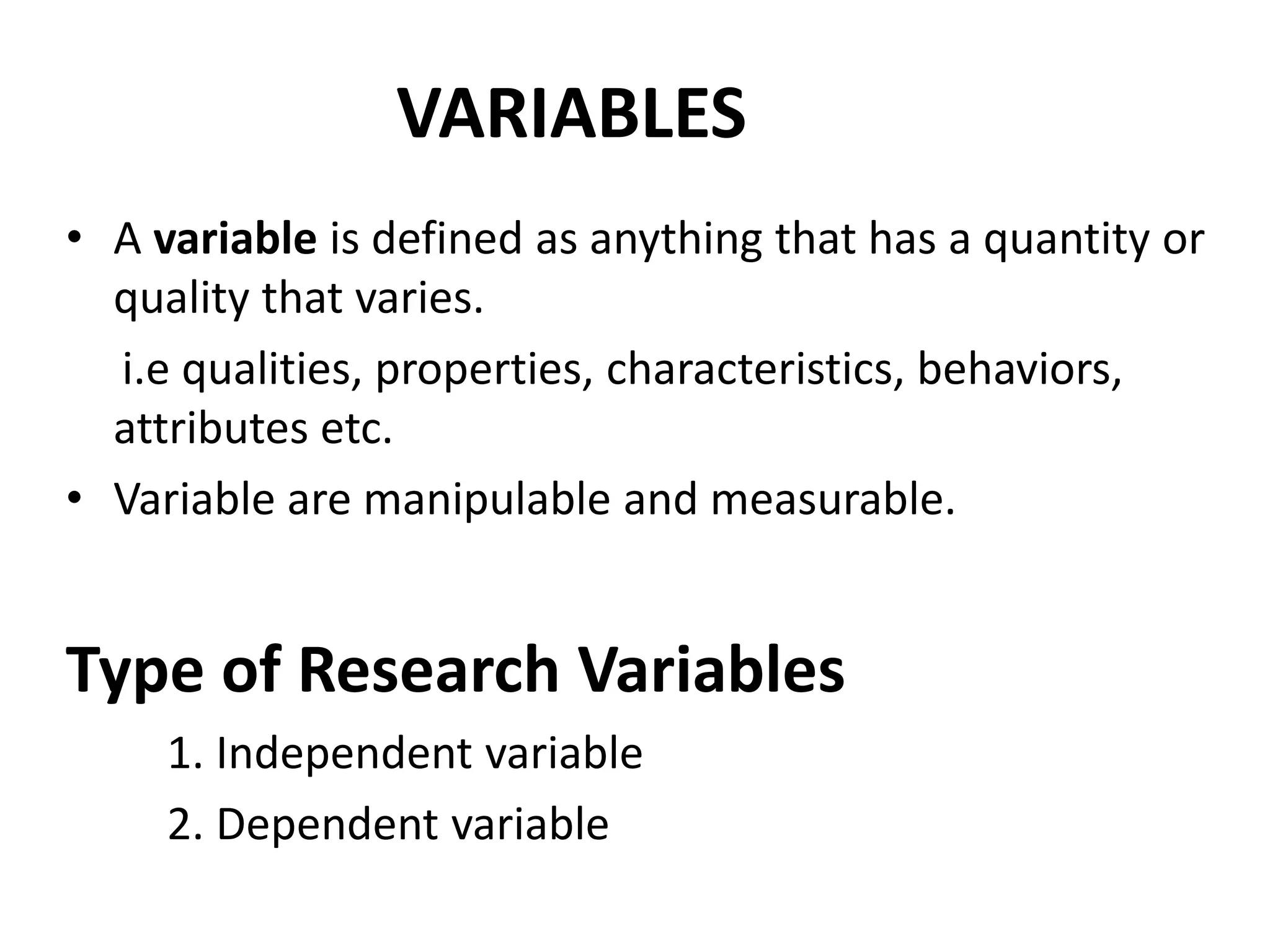 VARIABLES

• A variable is defined as anything that has a quantity or quality that varies.

i.e qualities, properties, characteristics, behaviors, attributes etc.

• Variable are manipulable and measurable.

Type of Research Variables

1. Independent variable

2. Dependent variable